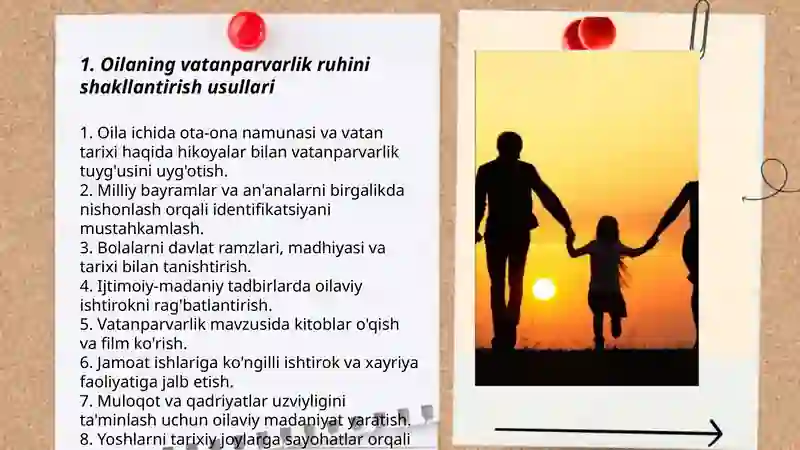 1. Oilaning vatanparvarlik ruhini shakllantirish usullari

1. Oila ichida ota-ona namunasi va vatan tarixi haqida hikoyalar bilan vatanparvarlik tuyg'usini uyg'otish.
2. Milliy bayramlar va an'analarni birgalikda nishonlash orqali identifikatsiyani mustahkamlash.
3. Bolalarni davlat ramzlari, madhiyasi va tarixi bilan tanishtirish.
4. Ijtimoiy-madaniy tadbirlarda oilaviy ishtirokni rag'batlantirish.
5. Vatanparvarlik mavzusida kitoblar o'qish va film ko'rish.
6. Jamoat ishlariga ko'ngilli ishtirok va xayriya faoliyatiga jalb etish.
7. Muloqot va qadriyatlar uzviyligini ta'minlash uchun oilaviy madaniyat yaratish.
8. Yoshlarni tarixiy joylarga sayohatlar orqali